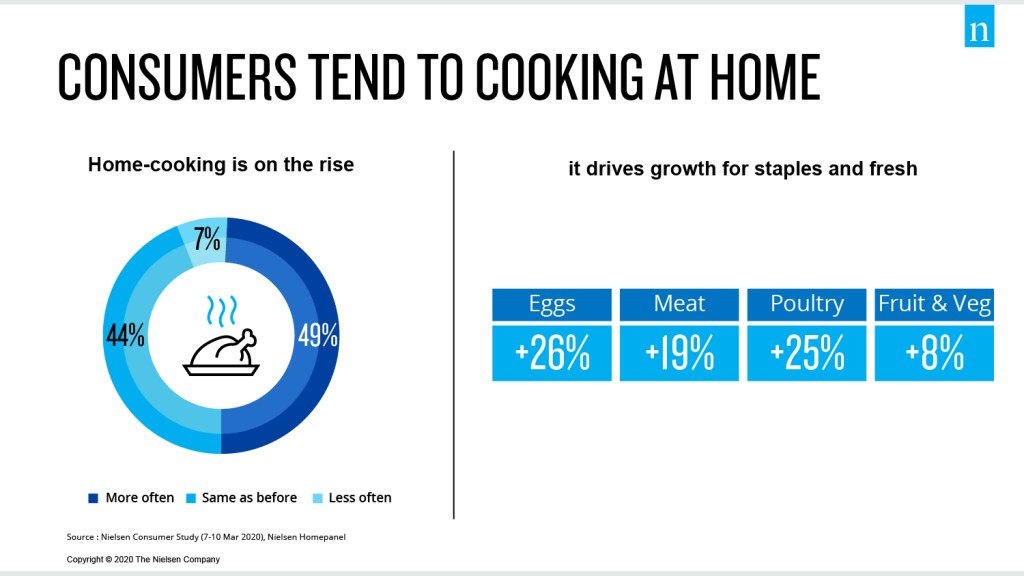 n

CONSUMERS TEND TO COOKING AT HOME

Home-cooking is on the rise

7%

44%

49%

More often Same as before Less often

it drives growth for staples and fresh

| Eggs | Meat | Poultry | Fruit & Veg |
|---|---|---|---|
| +26% | +19% | +25% | +8% |

Source : Nielsen Consumer Study (7-10 Mar 2020), Nielsen Homepanel

Copyright © 2020 The Nielsen Company